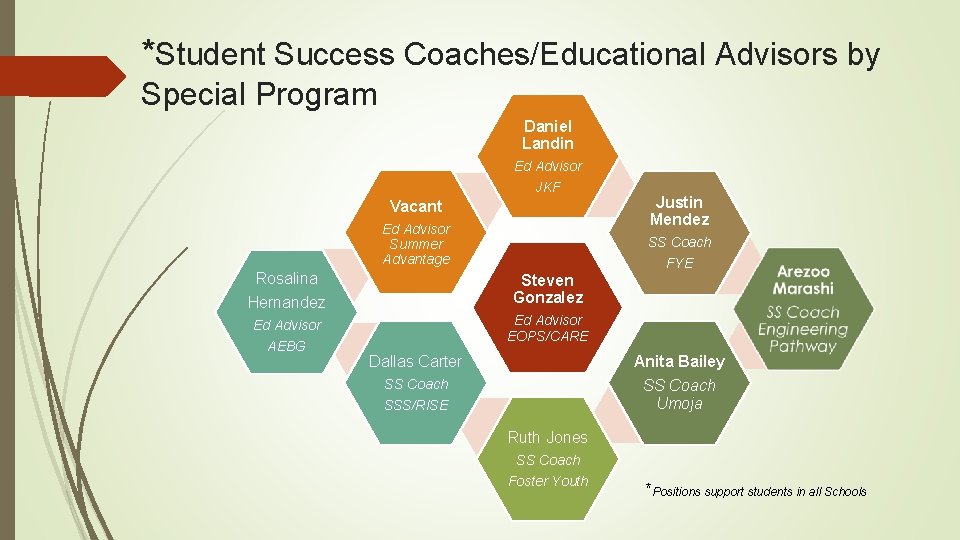 *Student Success Coaches/Educational Advisors by Special Program

Daniel Landin
Ed Advisor
JKF

Vacant
Ed Advisor
Summer Advantage

Justin Mendez
SS Coach
FYE

Rosalina Hernandez
Ed Advisor
AEBG

Steven Gonzalez
Ed Advisor
EOPS/CARE

Arezoo Marashi
SS Coach
Engineering Pathway

Dallas Carter
SS Coach
SSS/RISE

Anita Bailey
SS Coach
Umoja

Ruth Jones
SS Coach
Foster Youth

*Positions support students in all Schools